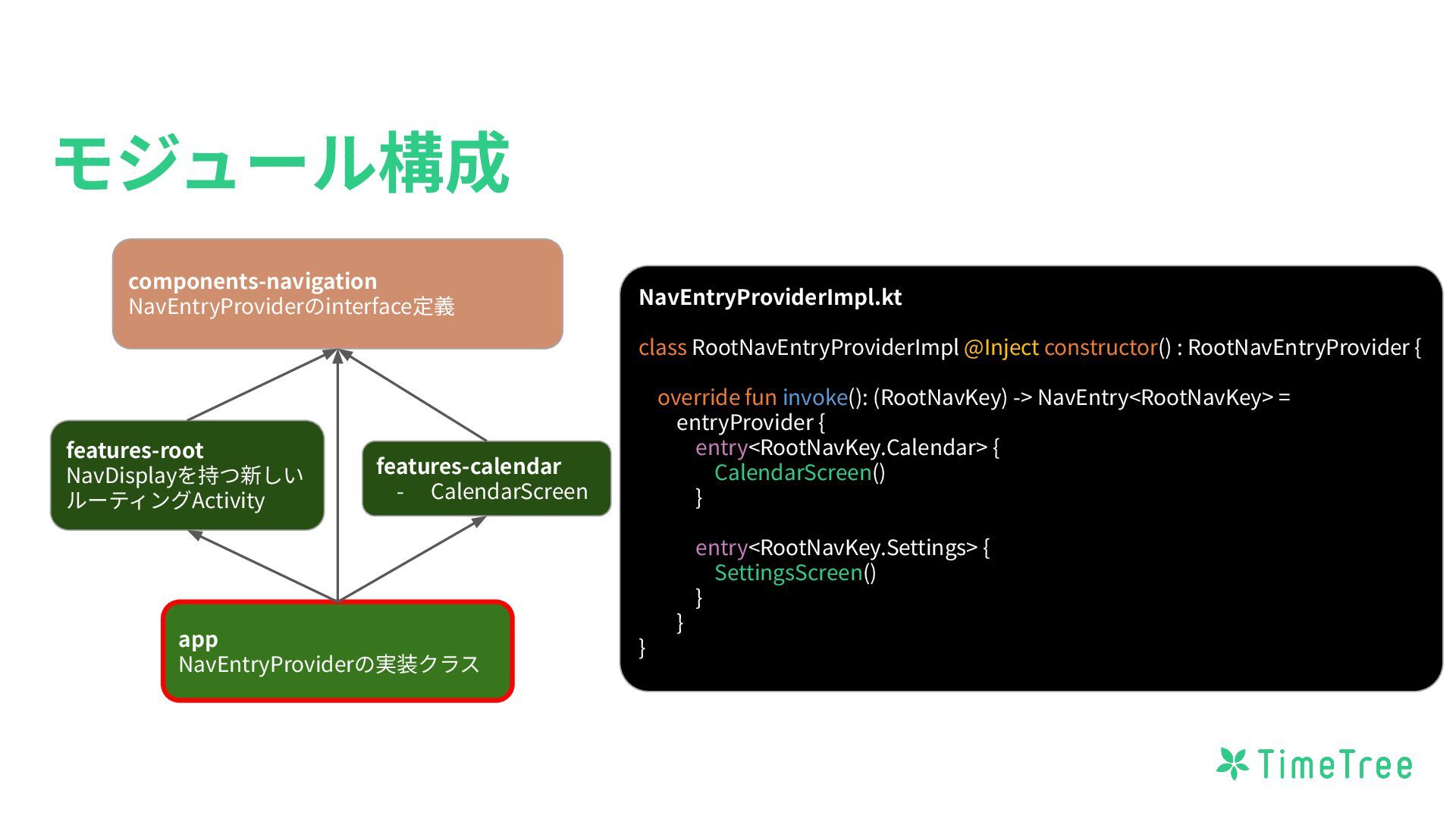 モジュール構成

components-navigation
NavEntryProviderのinterface定義

features-root
NavDisplayを持つ新しいルーティングActivity

features-calendar
- CalendarScreen

app
NavEntryProviderの実装クラス

NavEntryProviderImpl.kt

class RootNavEntryProviderImpl @Inject constructor() : RootNavEntryProvider {

override fun invoke(): (RootNavKey) -> NavEntry<RootNavKey> =
entryProvider {
entry<RootNavKey.Calendar> {
CalendarScreen()
}

entry<RootNavKey.Settings> {
SettingsScreen()
}
}
}

TimeTree